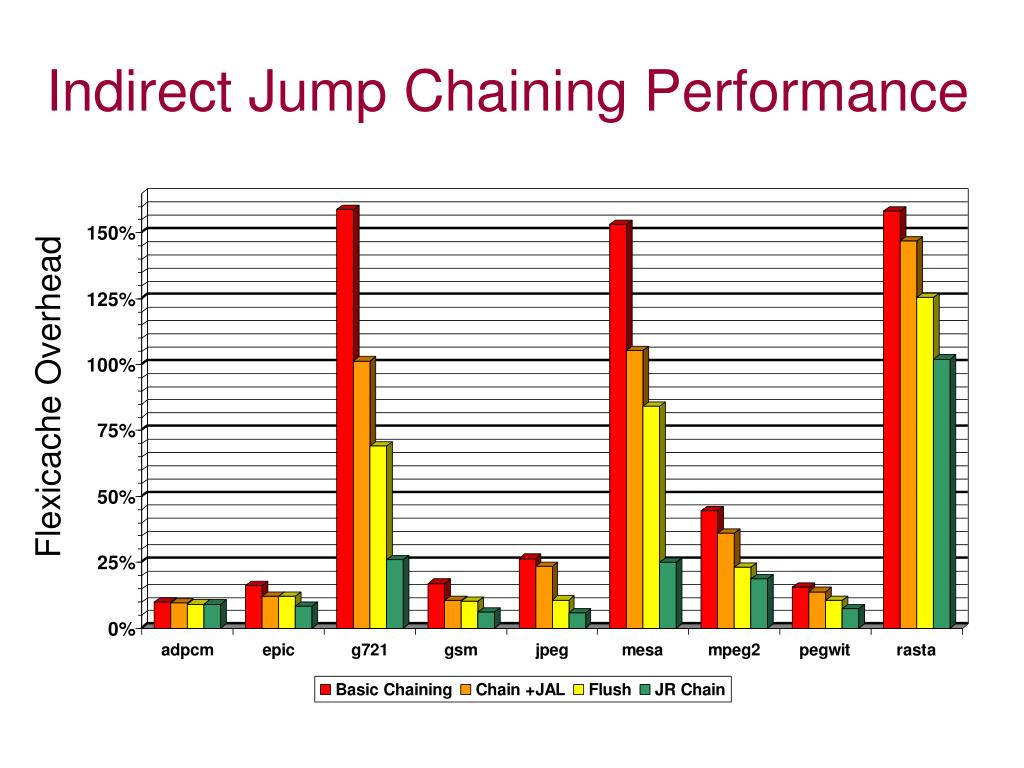 Indirect Jump Chaining Performance

Flexicache Overhead

150%
125%
100%
75%
50%
25%
0%

adpcm
epic
g721
gsm
jpeg
mesa
mpeg2
pegwit
rasta

Basic Chaining
Chain +JAL
Flush
JR Chain